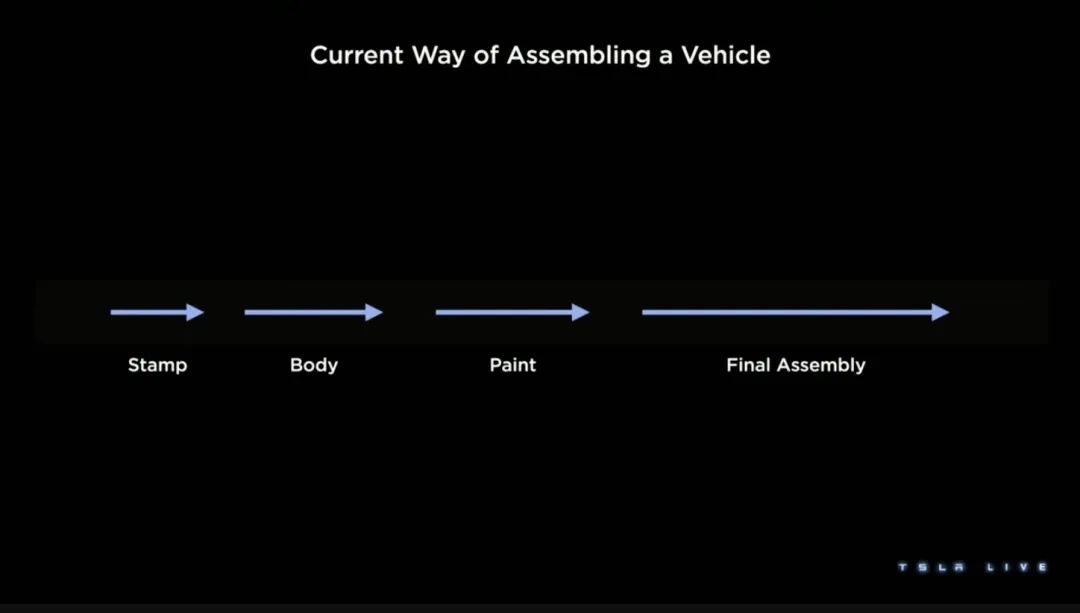 Current Way of Assembling a Vehicle

Stamp

Body

Paint

Final Assembly

TSLA LIVE